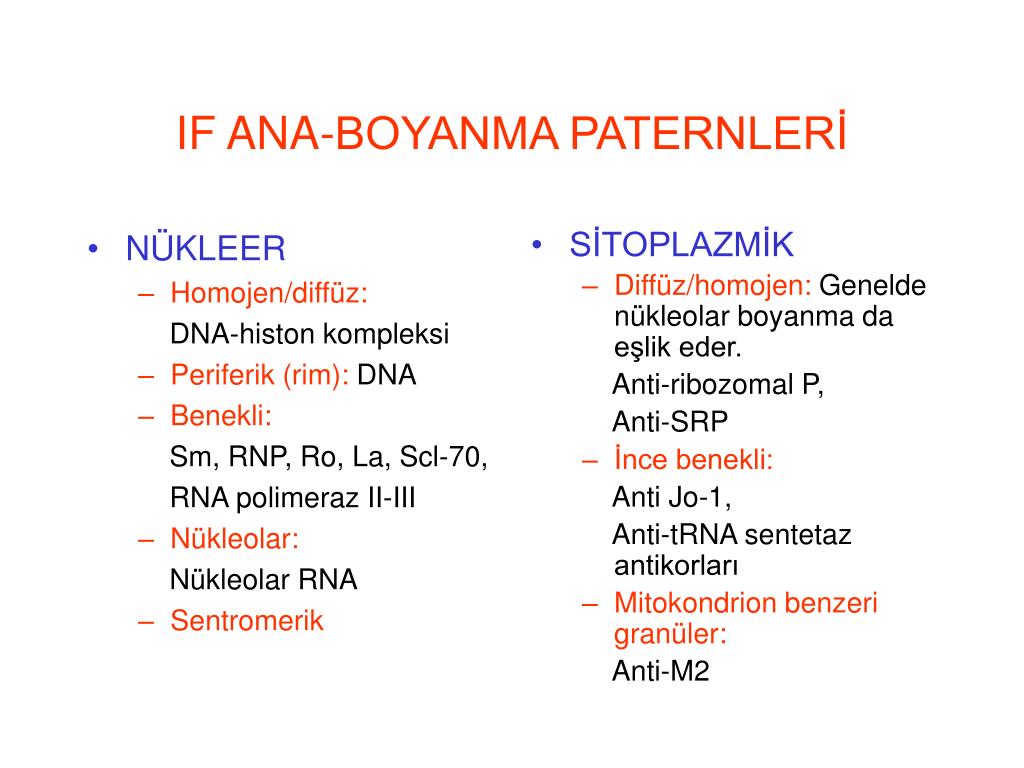 IF ANA-BOYANMA PATERNLERİ

• NÜKLEER
– Homojen/diffüz:
DNA-histon kompleksi
– Periferik (rim): DNA
– Benekli:
Sm, RNP, Ro, La, Scl-70,
RNA polimeraz II-III
– Nükleolar:
Nükleolar RNA
– Sentromerik

• SİTOPLAZMİK
– Diffüz/homojen: Genelde nükleolar boyanma da eşlik eder.
Anti-ribozomal P,
Anti-SRP
– İnce benekli:
Anti Jo-1,
Anti-tRNA sentetaz antikorları
– Mitokondrion benzeri granüler:
Anti-M2